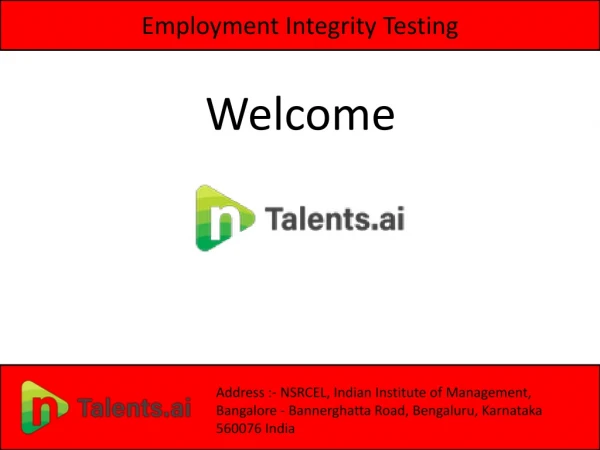 Employment Integrity Testing

Welcome

n Talents.ai

n Talents.ai

Address :- NSRCEL, Indian Institute of Management, Bangalore - Bannerghatta Road, Bengaluru, Karnataka 560076 India